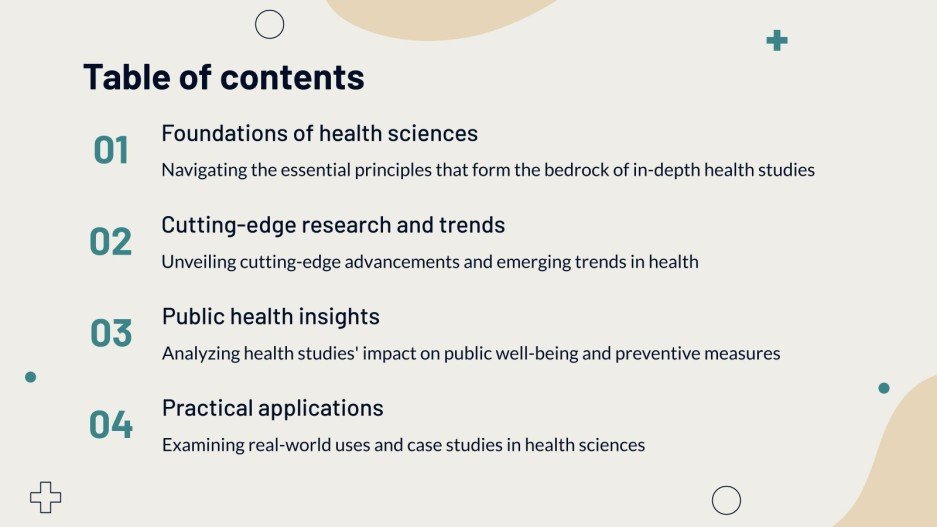 Table of contents

01
Foundations of health sciences
Navigating the essential principles that form the bedrock of in-depth health studies

02
Cutting-edge research and trends
Unveiling cutting-edge advancements and emerging trends in health

03
Public health insights
Analyzing health studies' impact on public well-being and preventive measures

04
Practical applications
Examining real-world uses and case studies in health sciences